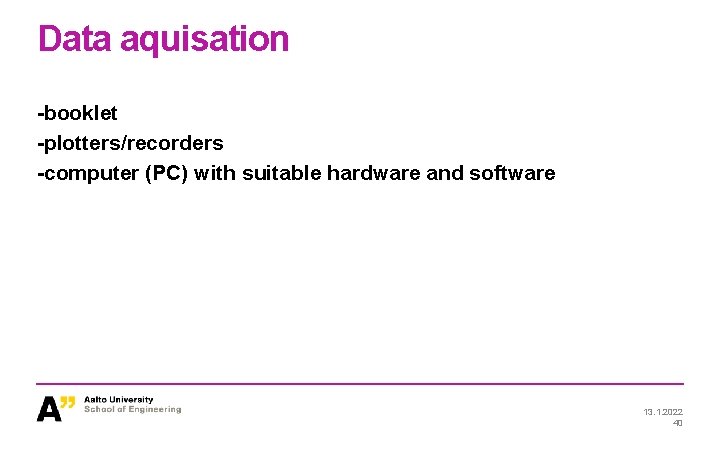 Data aquisation

-booklet
-plotters/recorders
-computer (PC) with suitable hardware and software

A" Aalto University
School of Engineering

13.1.2022
40